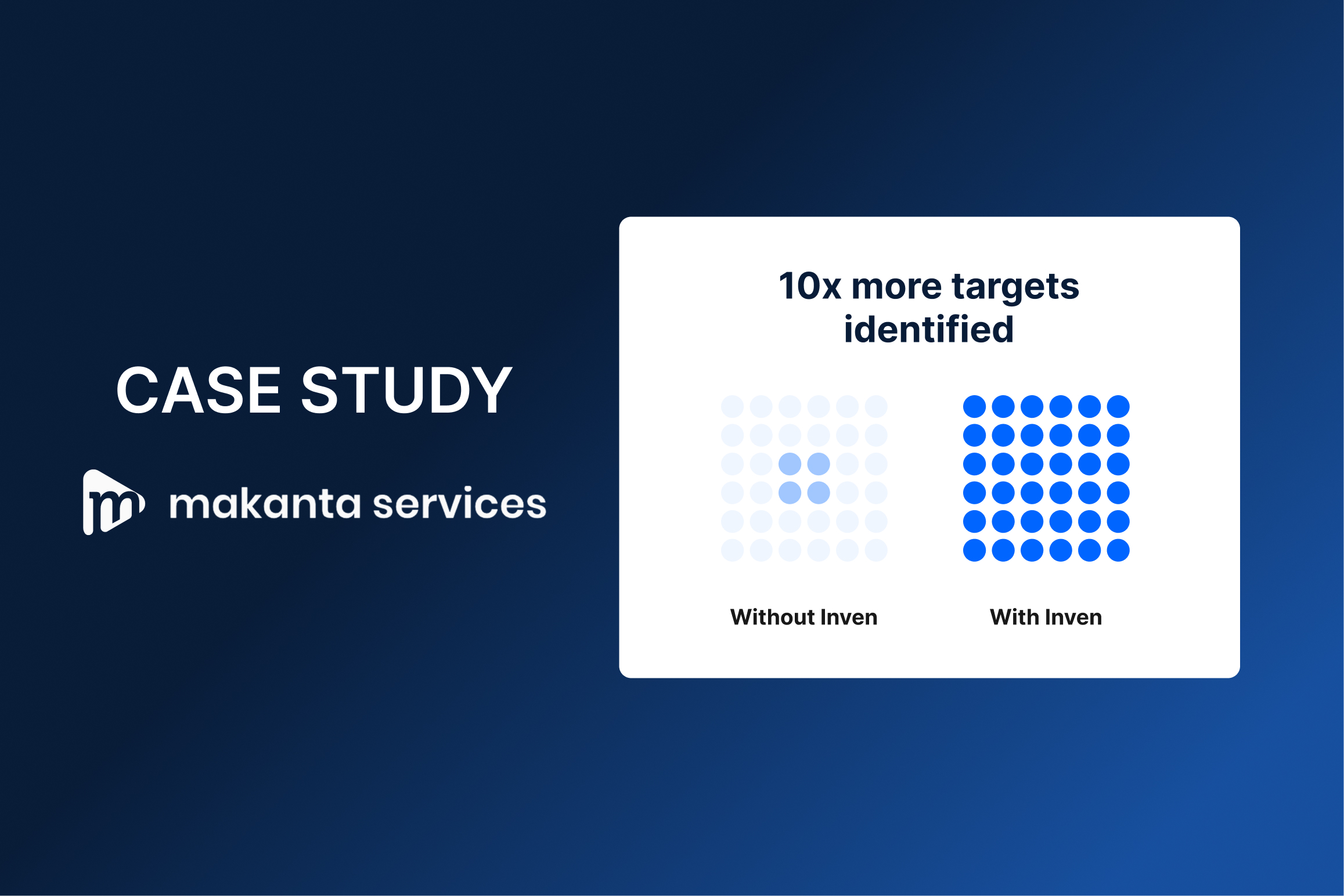 CASE STUDY

makanta services

10x more targets identified

Without Inven

With Inven